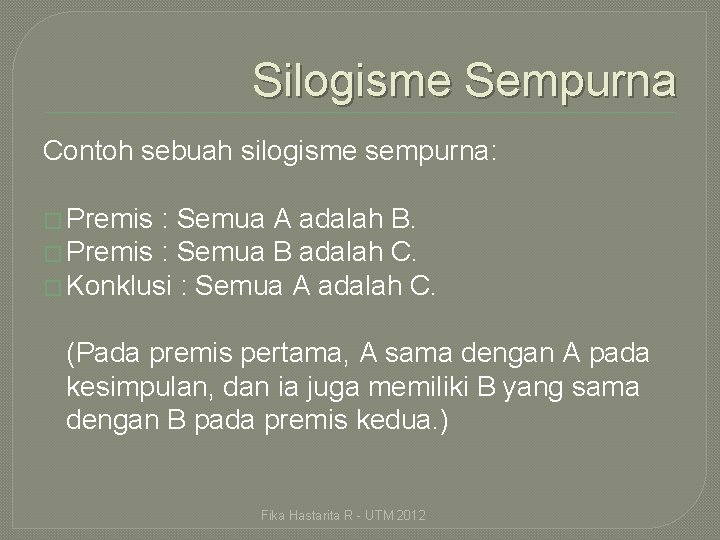 Silogisme Sempurna

Contoh sebuah silogisme sempurna:

Premis : Semua A adalah B.
Premis : Semua B adalah C.
Konklusi : Semua A adalah C.

(Pada premis pertama, A sama dengan A pada kesimpulan, dan ia juga memiliki B yang sama dengan B pada premis kedua.)

Fika Hastarita R - UTM 2012